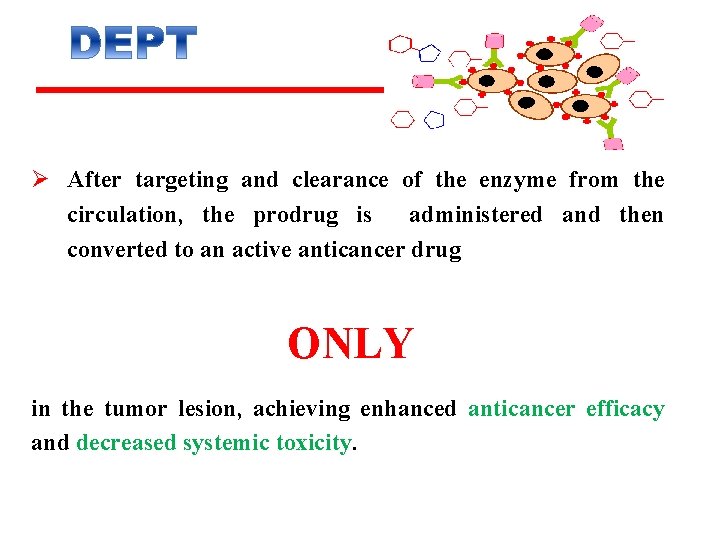 DEPT

➢ After targeting and clearance of the enzyme from the circulation, the prodrug is administered and then converted to an active anticancer drug

ONLY

in the tumor lesion, achieving enhanced anticancer efficacy and decreased systemic toxicity.